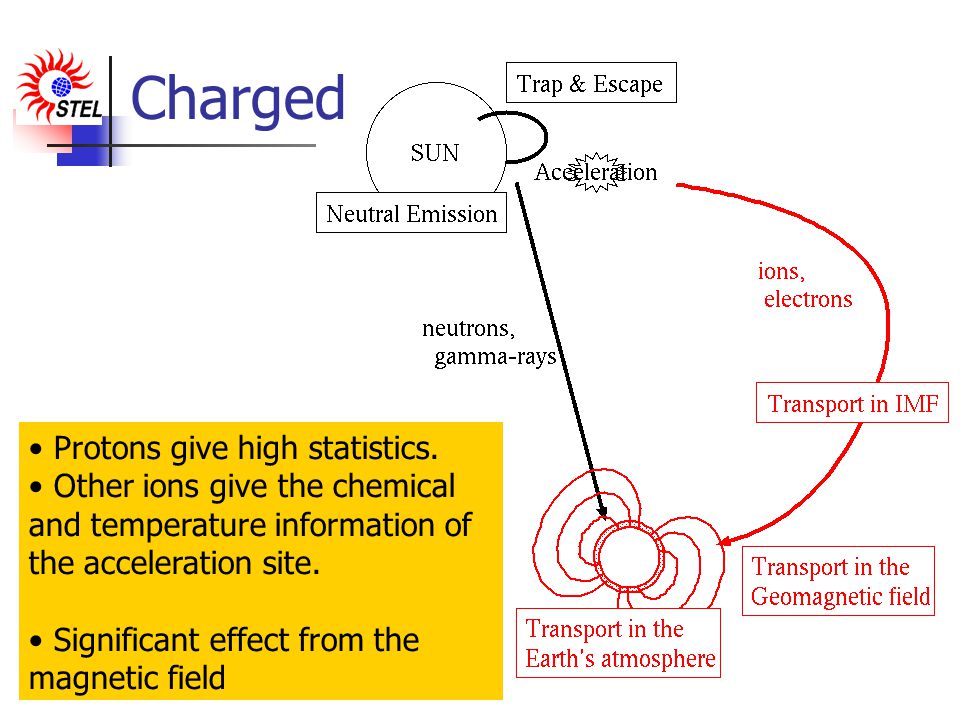 STEL

Charged

Trap & Escape

SUN

Acceleration

Neutral Emission

ions, electrons

neutrons, gamma-rays

Transport in IMF

• Protons give high statistics.
• Other ions give the chemical and temperature information of the acceleration site.

• Significant effect from the magnetic field

Transport in the Geomagnetic field

Transport in the Earth's atmosphere